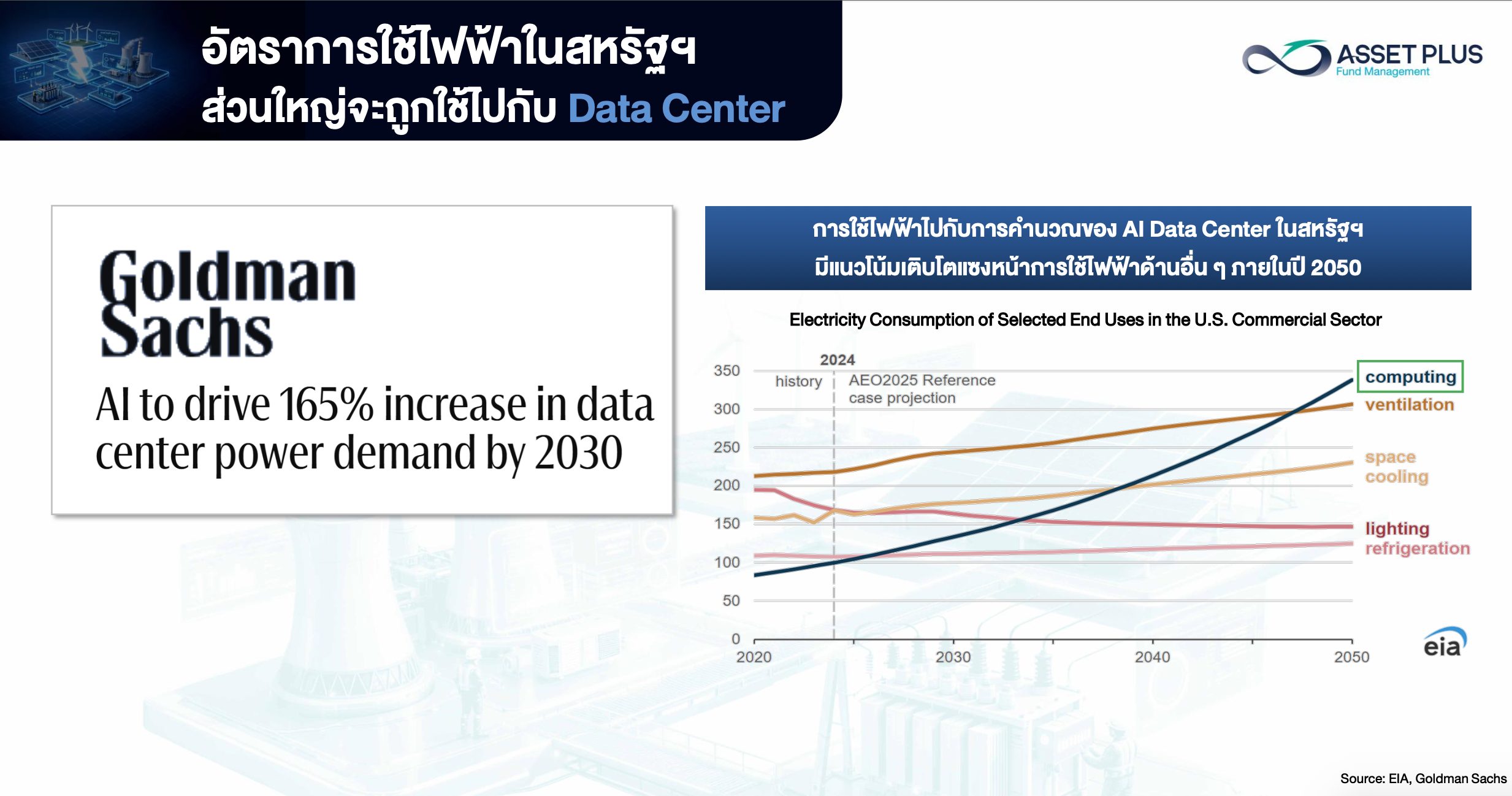 อัตราการใช้ไฟฟ้าในสหรัฐฯ
ส่วนใหญ่จะถูกใช้ไปกับ Data Center

ASSET PLUS
Fund Management

Goldman Sachs

AI to drive 165% increase in data center power demand by 2030

การใช้ไฟฟ้าไปกับการคำนวณของ AI Data Center ในสหรัฐฯ
มีแนวโน้มเติบโตแซงหน้าการใช้ไฟฟ้าด้านอื่น ๆ ภายในปี 2050

Electricity Consumption of Selected End Uses in the U.S. Commercial Sector

2024
history
AEO2025 Reference case projection

350
300
250
200
150
100
50
0

2020
2030
2040
2050

computing
ventilation
space cooling
lighting
refrigeration

eia

Source: EIA, Goldman Sachs